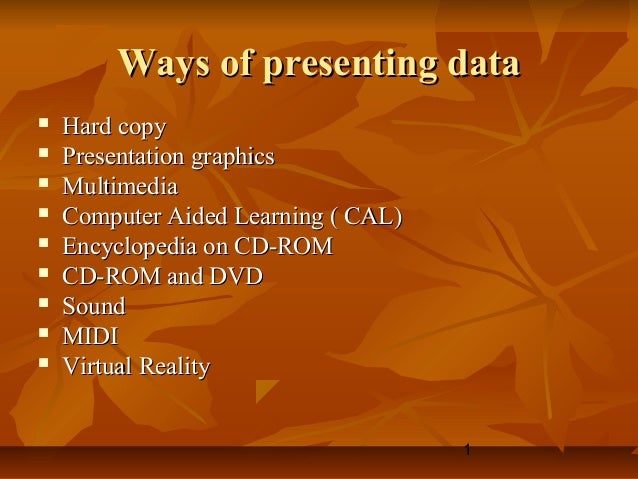 Ways of presenting data

- Hard copy
- Presentation graphics
- Multimedia
- Computer Aided Learning ( CAL)
- Encyclopedia on CD-ROM
- CD-ROM and DVD
- Sound
- MIDI
- Virtual Reality

1